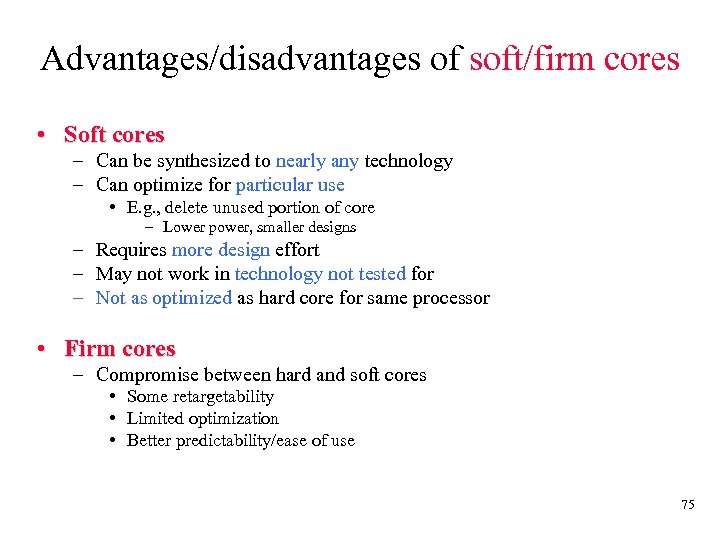 Advantages/disadvantages of soft/firm cores

• Soft cores
  – Can be synthesized to nearly any technology
  – Can optimize for particular use
    • E.g., delete unused portion of core
      – Lower power, smaller designs
  – Requires more design effort
  – May not work in technology not tested for
  – Not as optimized as hard core for same processor

• Firm cores
  – Compromise between hard and soft cores
    • Some retargetability
    • Limited optimization
    • Better predictability/ease of use

75